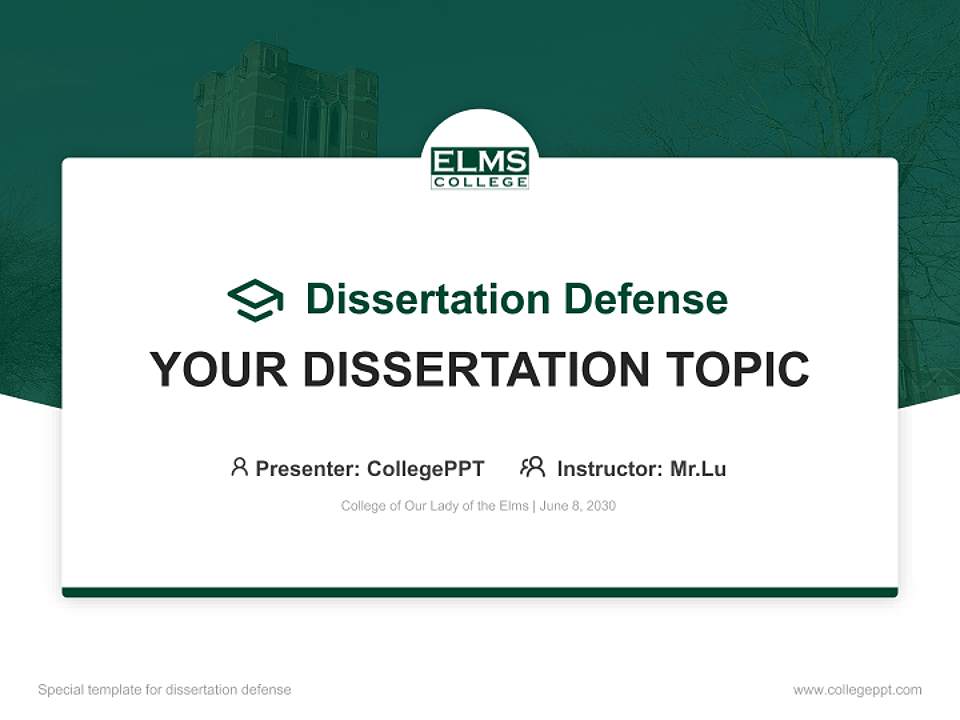 ELMS
COLLEGE

Dissertation Defense

YOUR DISSERTATION TOPIC

Presenter: CollegePPT Instructor: Mr.Lu

College of Our Lady of the Elms | June 8, 2030

Special template for dissertation defense

www.collegeppt.com